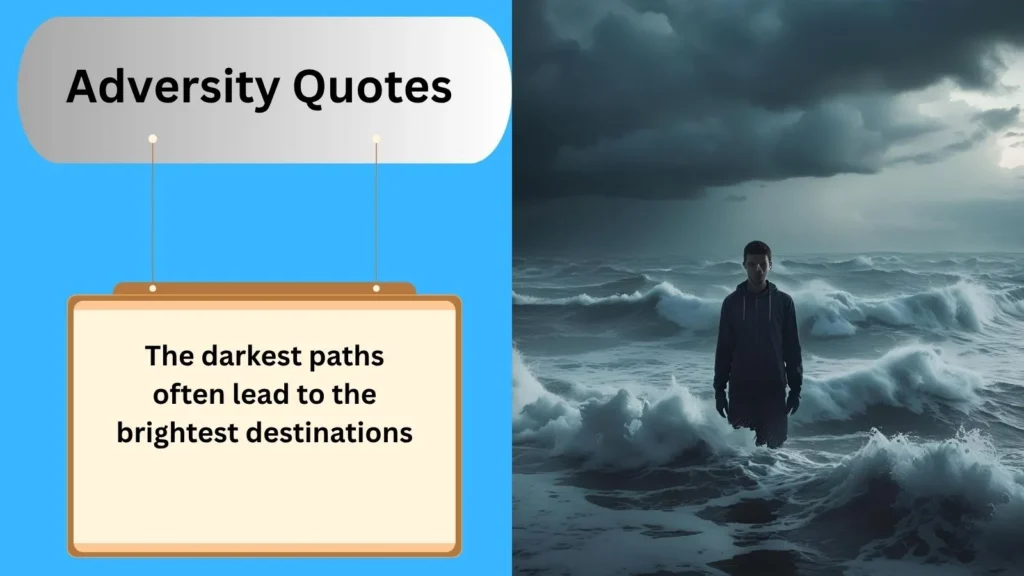 Adversity Quotes

The darkest paths often lead to the brightest destinations